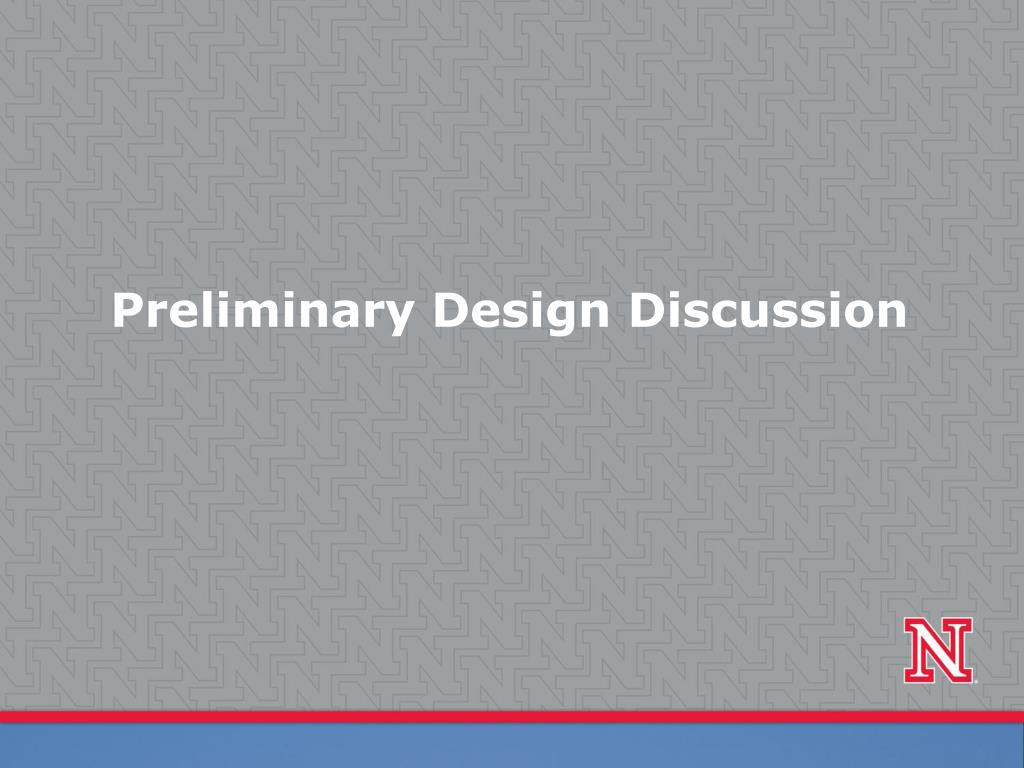 Preliminary Design Discussion

N